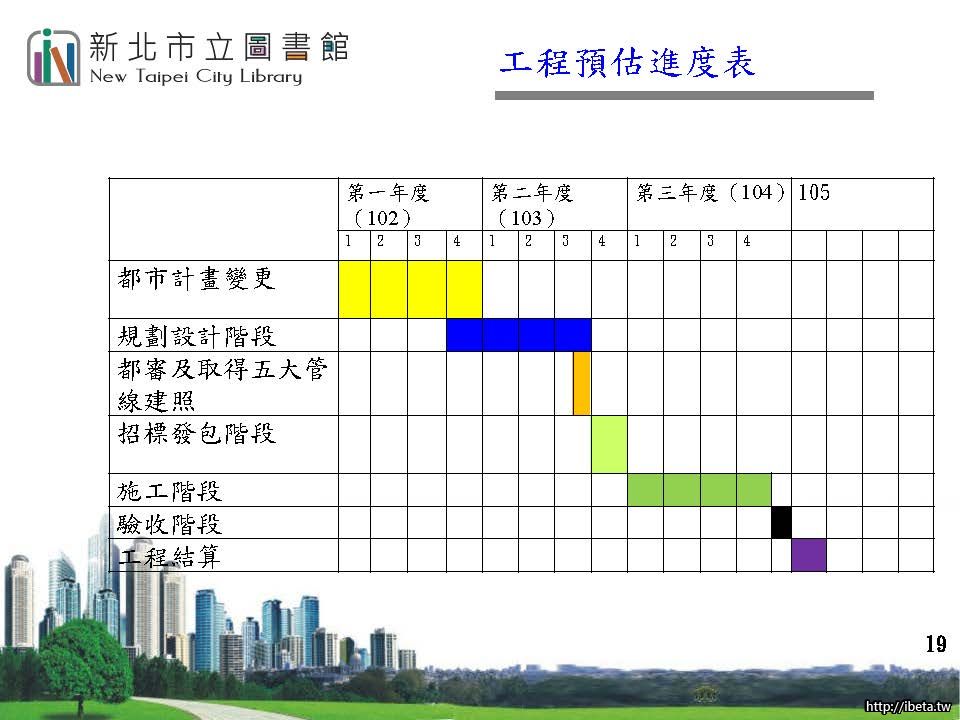 新北市立圖書館
New Taipei City Library

工程預估進度表

| | 第一年度（102） | | | | 第二年度（103） | | | | 第三年度（104） | | | | 105 | | | |
|---|---|---|---|---|---|---|---|---|---|---|---|---|---|---|---|---|
| | 1 | 2 | 3 | 4 | 1 | 2 | 3 | 4 | 1 | 2 | 3 | 4 | | | | |
| 都市計畫變更 | | | | | | | | | | | | | | | | |
| 規劃設計階段 | | | | | | | | | | | | | | | | |
| 都審及取得五大管線建照 | | | | | | | | | | | | | | | | |
| 招標發包階段 | | | | | | | | | | | | | | | | |
| 施工階段 | | | | | | | | | | | | | | | | |
| 驗收階段 | | | | | | | | | | | | | | | | |
| 工程結算 | | | | | | | | | | | | | | | | |

19

http://ibeta.tw